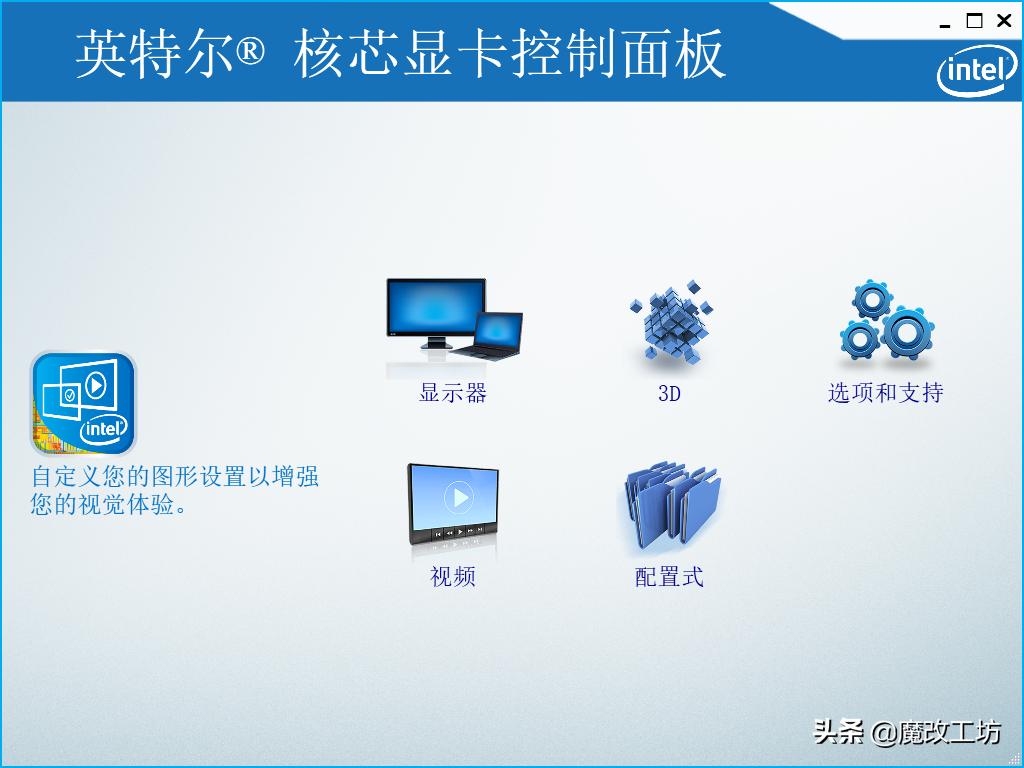 英特尔® 核芯显卡控制面板

intel

intel

自定义您的图形设置以增强您的视觉体验。

显示器

3D

选项和支持

视频

配置式

头条 @魔改工坊